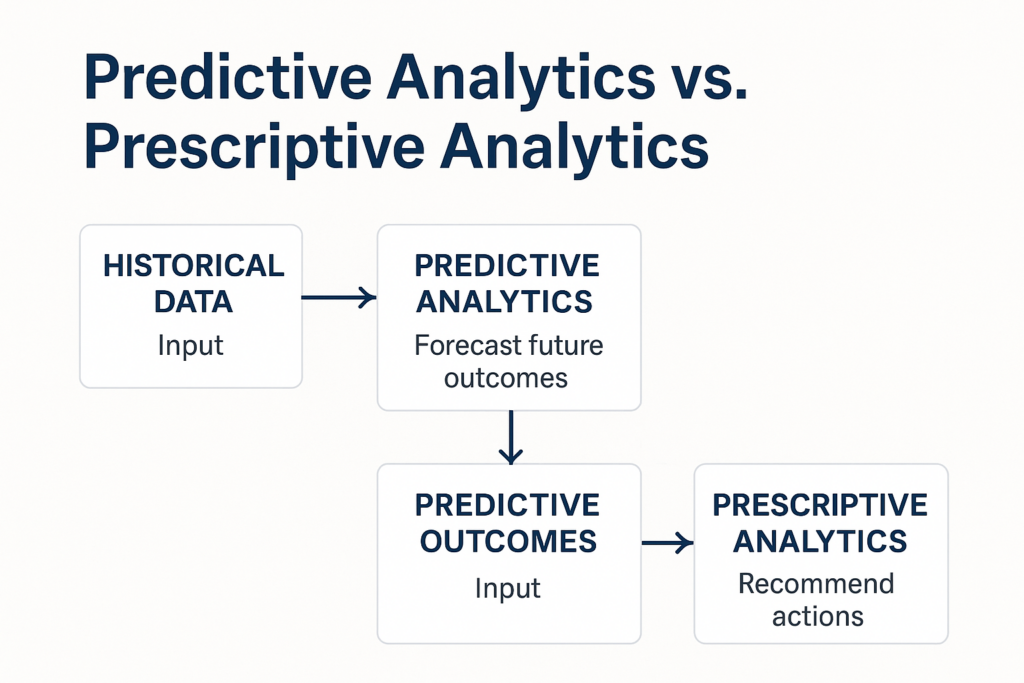 Predictive Analytics vs. Prescriptive Analytics

HISTORICAL DATA
Input

PREDICTIVE ANALYTICS
Forecast future outcomes

PREDICTIVE OUTCOMES
Input

PRESCRIPTIVE ANALYTICS
Recommend actions